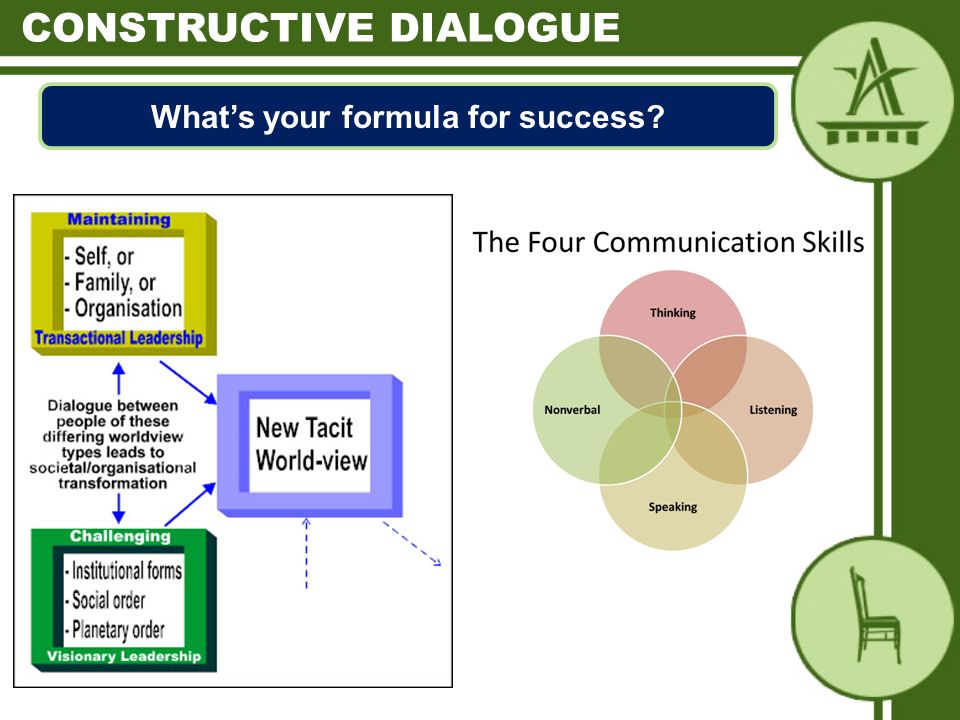 CONSTRUCTIVE DIALOGUE

What's your formula for success?

Maintaining
- Self, or
- Family, or
- Organisation
Transactional Leadership

Dialogue between people of these differing worldview types leads to societal/organisational transformation

New Tacit World-view

Challenging
- Institutional forms
- Social order
- Planetary order
Visionary Leadership

The Four Communication Skills

Thinking

Nonverbal

Listening

Speaking